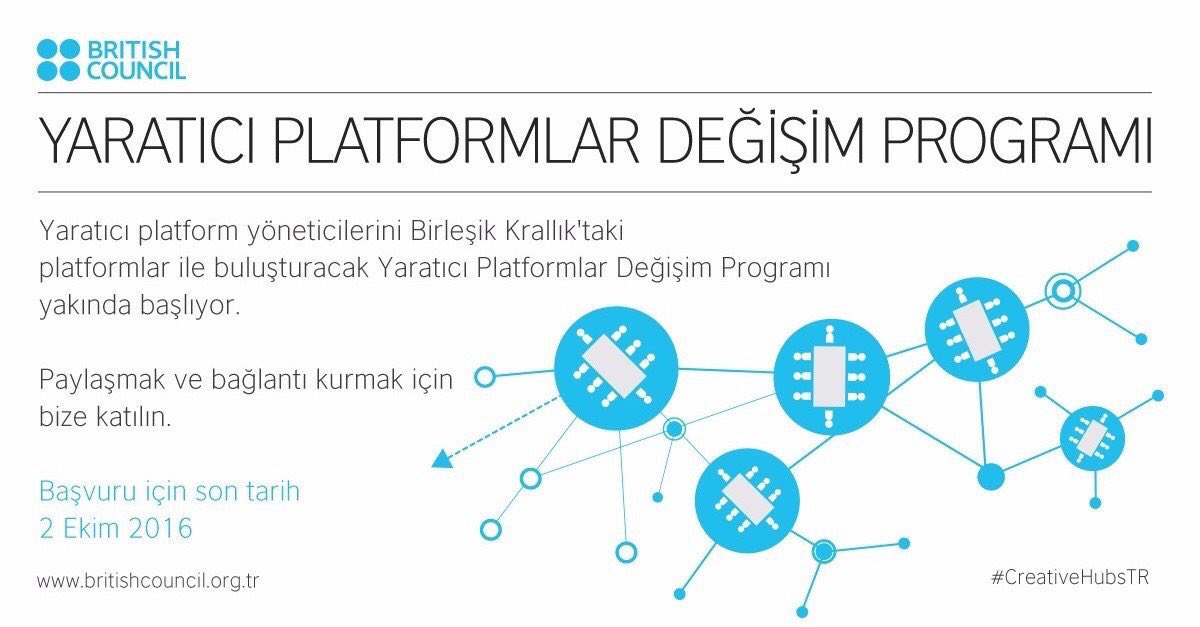 BRITISH COUNCIL

YARATICI PLATFORMLAR DEĞİŞİM PROGRAMI

Yaratıcı platform yöneticilerini Birleşik Krallık'taki platformlar ile buluşturacak Yaratıcı Platformlar Değişim Programı yakında başlıyor.

Paylaşmak ve bağlantı kurmak için bize katılın.

Başvuru için son tarih
2 Ekim 2016

www.britishcouncil.org.tr

#CreativeHubsTR